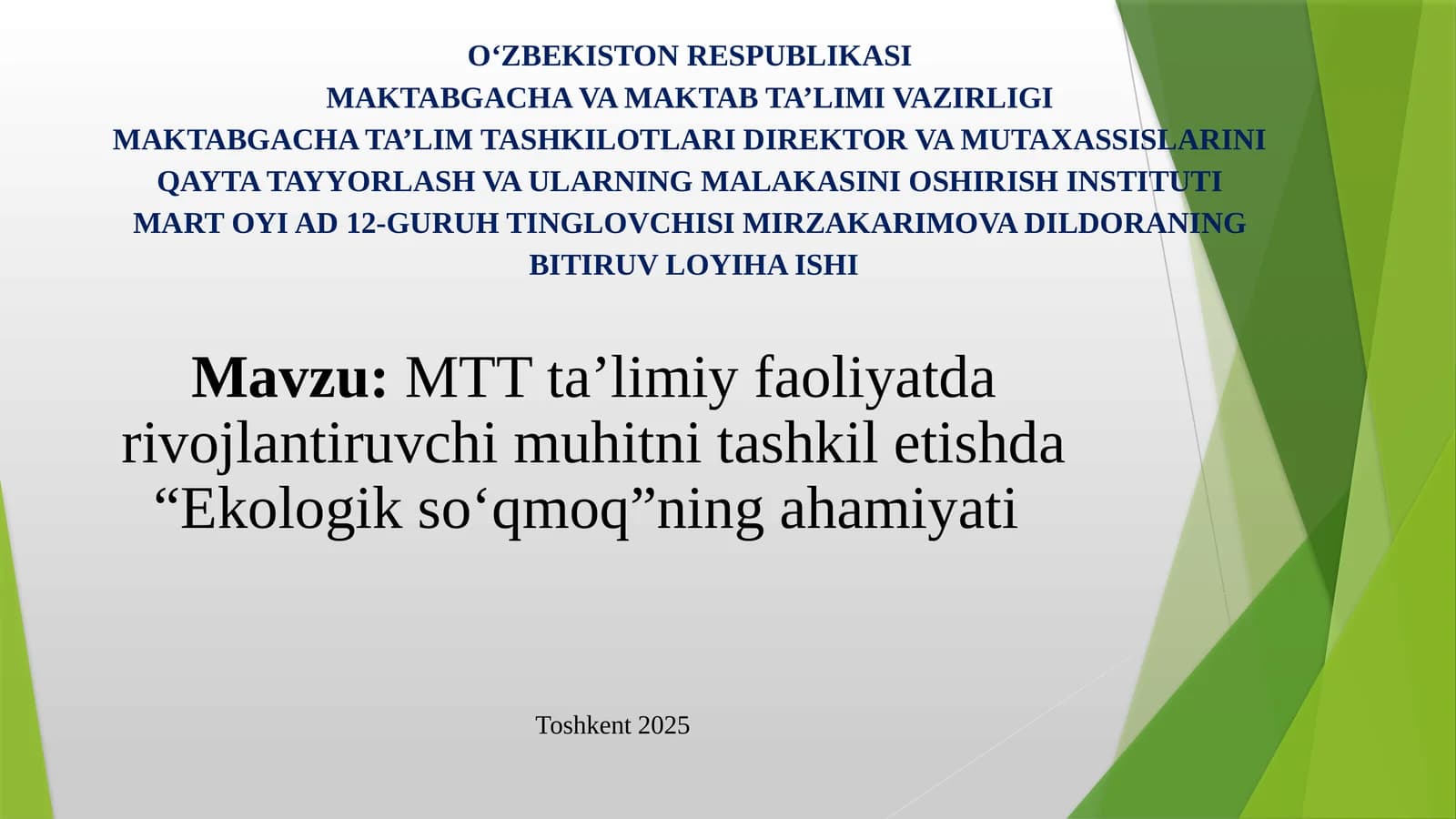 O‘ZBEKISTON RESPUBLIKASI
MAKTABGACHA VA MAKTAB TA’LIMI VAZIRLIGI
MAKTABGACHA TA’LIM TASHKILOTLARI DIREKTOR VA MUTAXASSISLARINI QAYTA TAYYORLASH VA ULARNING MALAKASINI OSHIRISH INSTITUTI
MART OYI AD 12-GURUH TINGLOVCHISI MIRZAKARIMOVA DILDORANING
BITIRUV LOYIHA ISHI

Mavzu: MTT ta’limiy faoliyatda rivojlantiruvchi muhitni tashkil etishda “Ekologik so‘qmoq”ning ahamiyati

Toshkent 2025